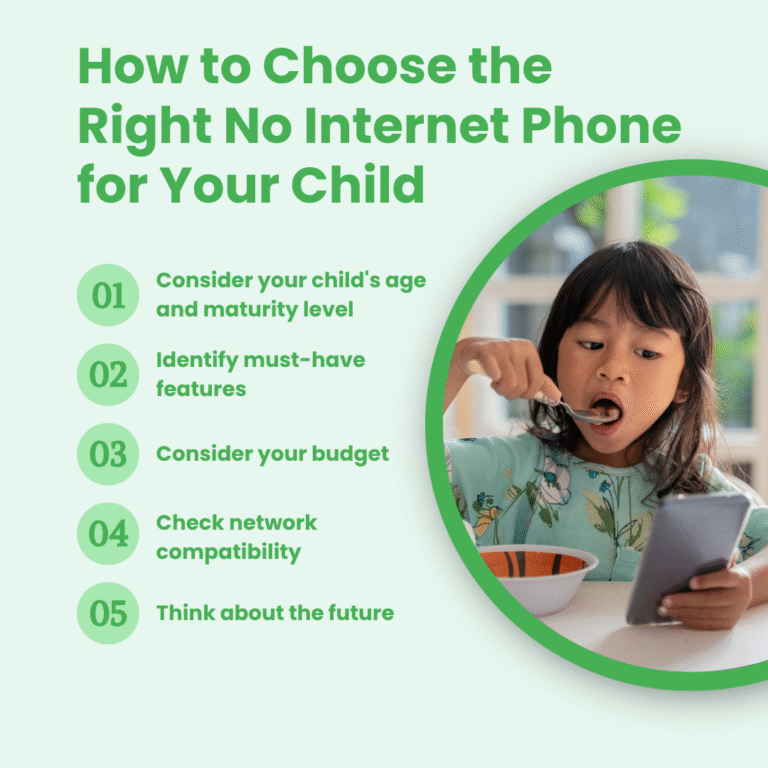 How to Choose the Right No Internet Phone for Your Child

01 Consider your child's age and maturity level

02 Identify must-have features

03 Consider your budget

04 Check network compatibility

05 Think about the future